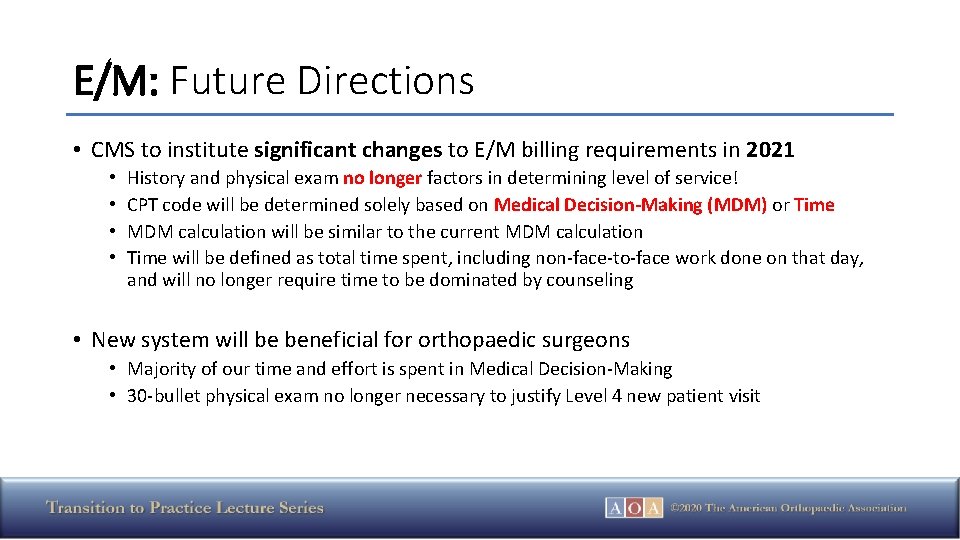 E/M: Future Directions

• CMS to institute significant changes to E/M billing requirements in 2021
  • History and physical exam no longer factors in determining level of service!
  • CPT code will be determined solely based on Medical Decision-Making (MDM) or Time
  • MDM calculation will be similar to the current MDM calculation
  • Time will be defined as total time spent, including non-face-to-face work done on that day, and will no longer require time to be dominated by counseling

• New system will be beneficial for orthopaedic surgeons
  • Majority of our time and effort is spent in Medical Decision-Making
  • 30-bullet physical exam no longer necessary to justify Level 4 new patient visit

Transition to Practice Lecture Series

AOA ©2020 The American Orthopaedic Association